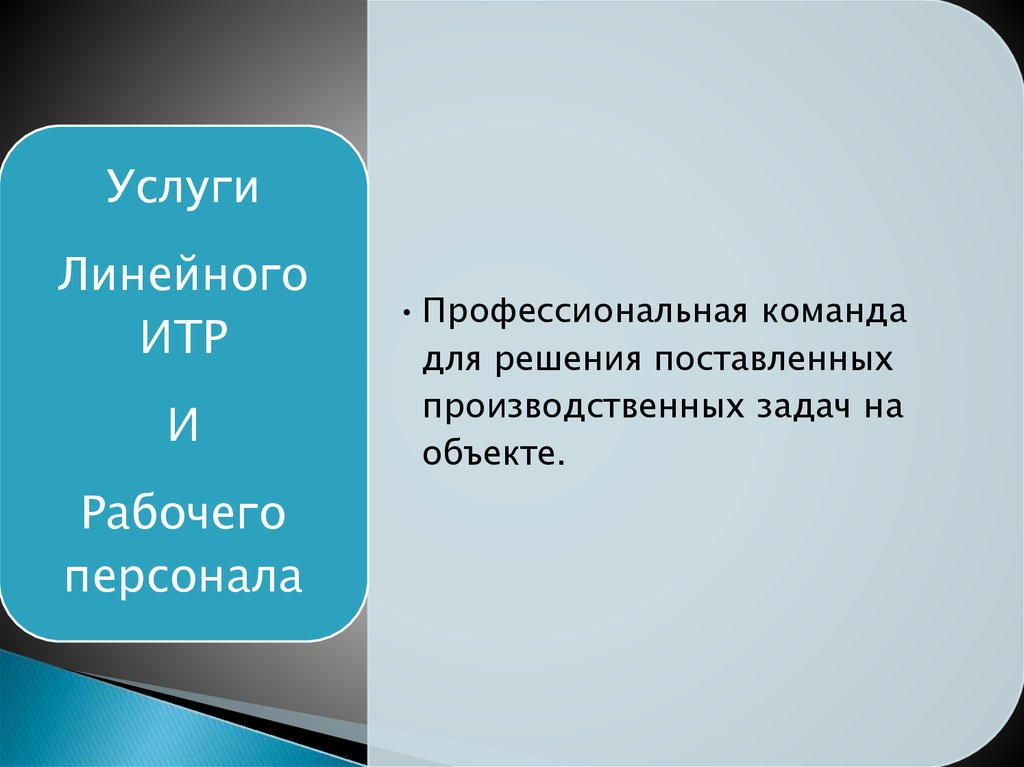 Услуги

Линейного ИТР

И

Рабочего персонала

• Профессиональная команда для решения поставленных производственных задач на объекте.